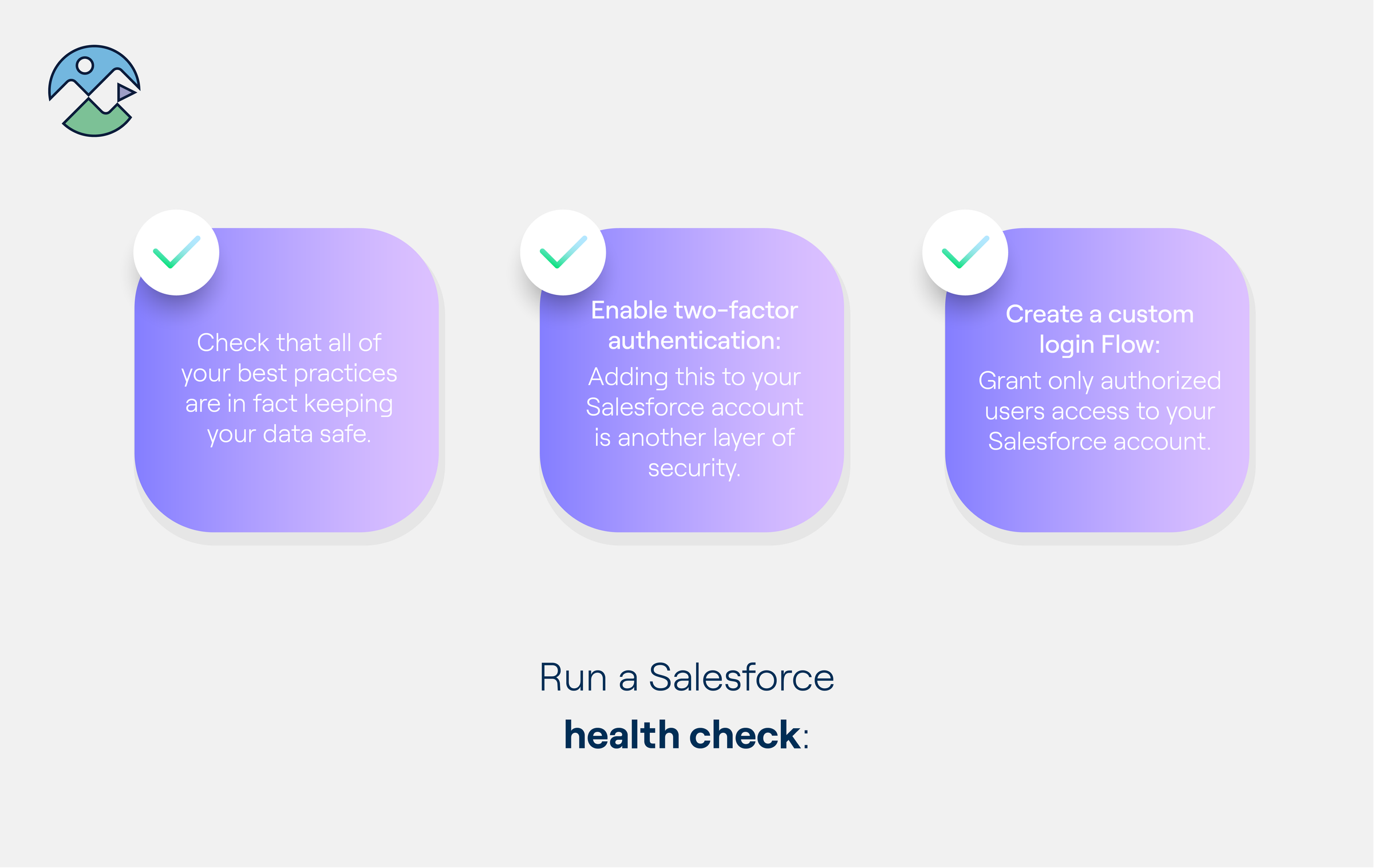 Check that all of your best practices are in fact keeping your data safe.

Enable two-factor authentication:
Adding this to your Salesforce account is another layer of security.

Create a custom login Flow:
Grant only authorized users access to your Salesforce account.

Run a Salesforce
health check: